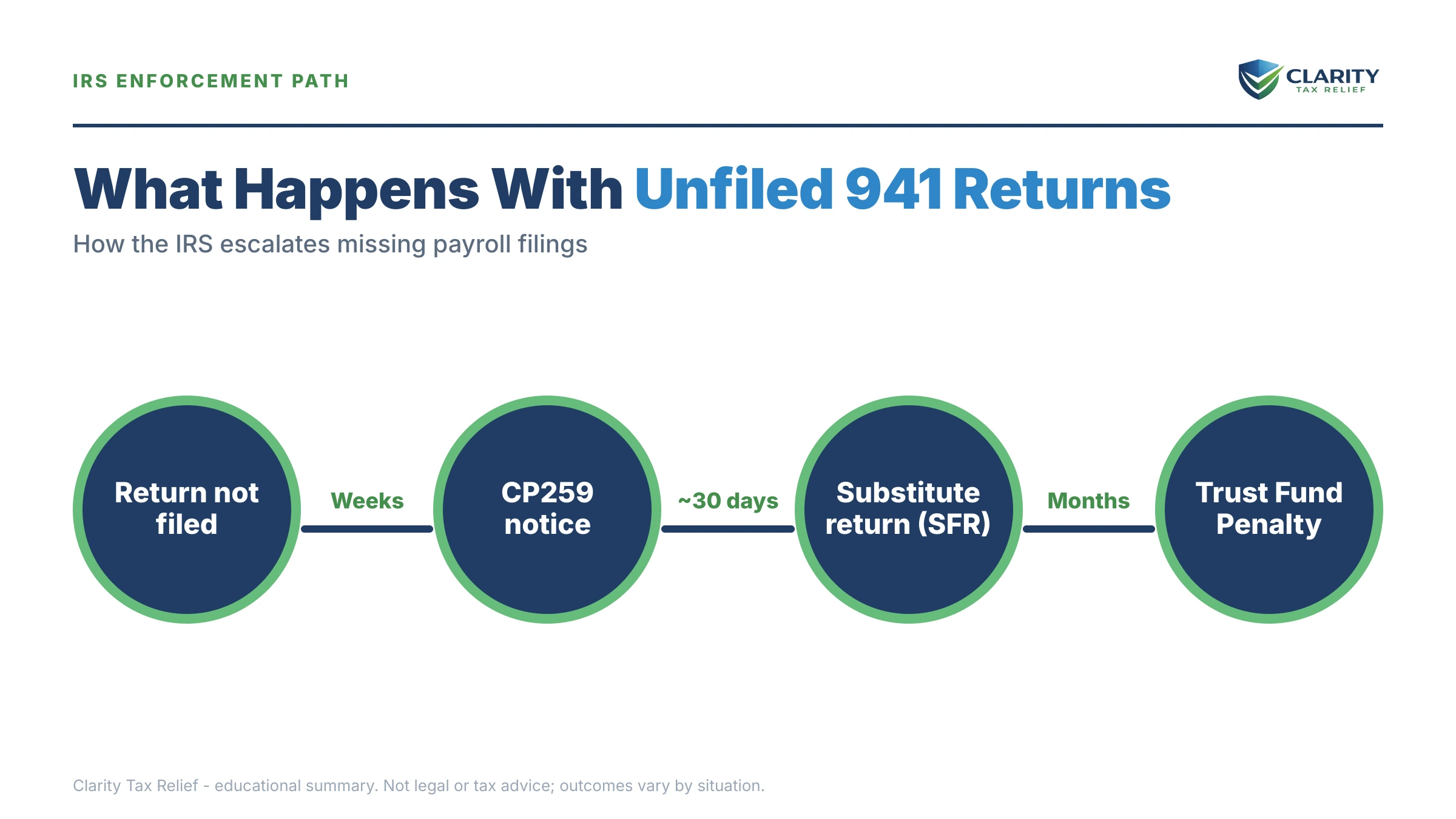 IRS ENFORCEMENT PATH

CLARITY
TAX RELIEF

What Happens With Unfiled 941 Returns

How the IRS escalates missing payroll filings

Return not filed

Weeks

CP259 notice

~30 days

Substitute return (SFR)

Months

Trust Fund Penalty

Clarity Tax Relief - educational summary. Not legal or tax advice; outcomes vary by situation.